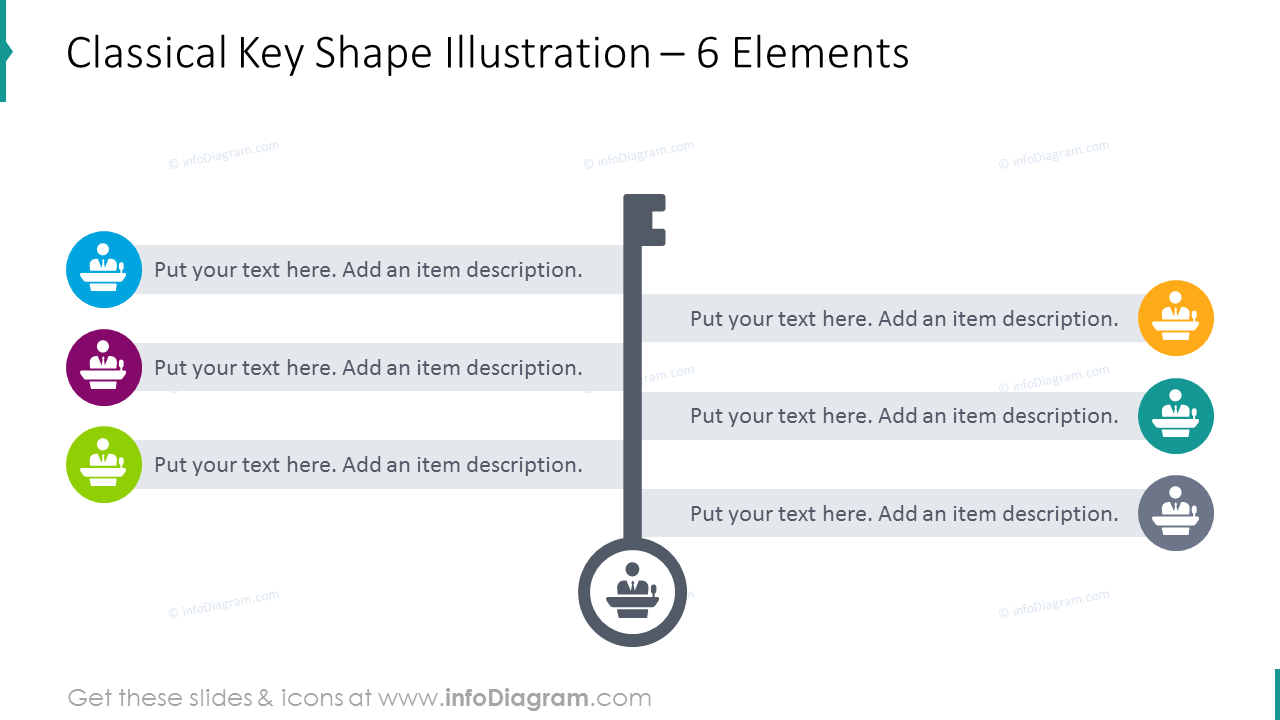 Classical Key Shape Illustration – 6 Elements

© infoDiagram.com © infoDiagram.com © infoDiagram.com

Put your text here. Add an item description.

Put your text here. Add an item description.

Put your text here. Add an item description.

Put your text here. Add an item description.

Put your text here. Add an item description.

Put your text here. Add an item description.

© infoDiagram.com © infoDiagram.com

Get these slides & icons at www.infoDiagram.com